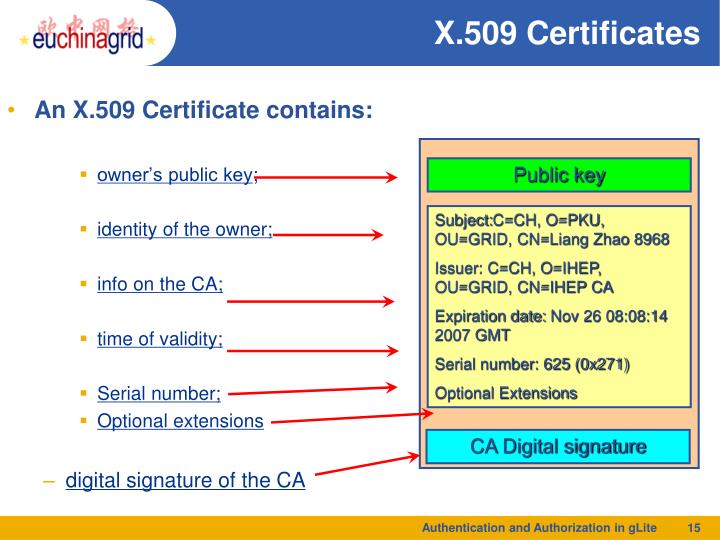 欧中网格
euchinagrid

X.509 Certificates

• An X.509 Certificate contains:

▪ owner's public key;

▪ identity of the owner;

▪ info on the CA;

▪ time of validity;

▪ Serial number;
▪ Optional extensions

– digital signature of the CA

Public key

Subject:C=CH, O=PKU, OU=GRID, CN=Liang Zhao 8968

Issuer: C=CH, O=IHEP, OU=GRID, CN=IHEP CA

Expiration date: Nov 26 08:08:14 2007 GMT

Serial number: 625 (0x271)

Optional Extensions

CA Digital signature

Authentication and Authorization in gLite 15